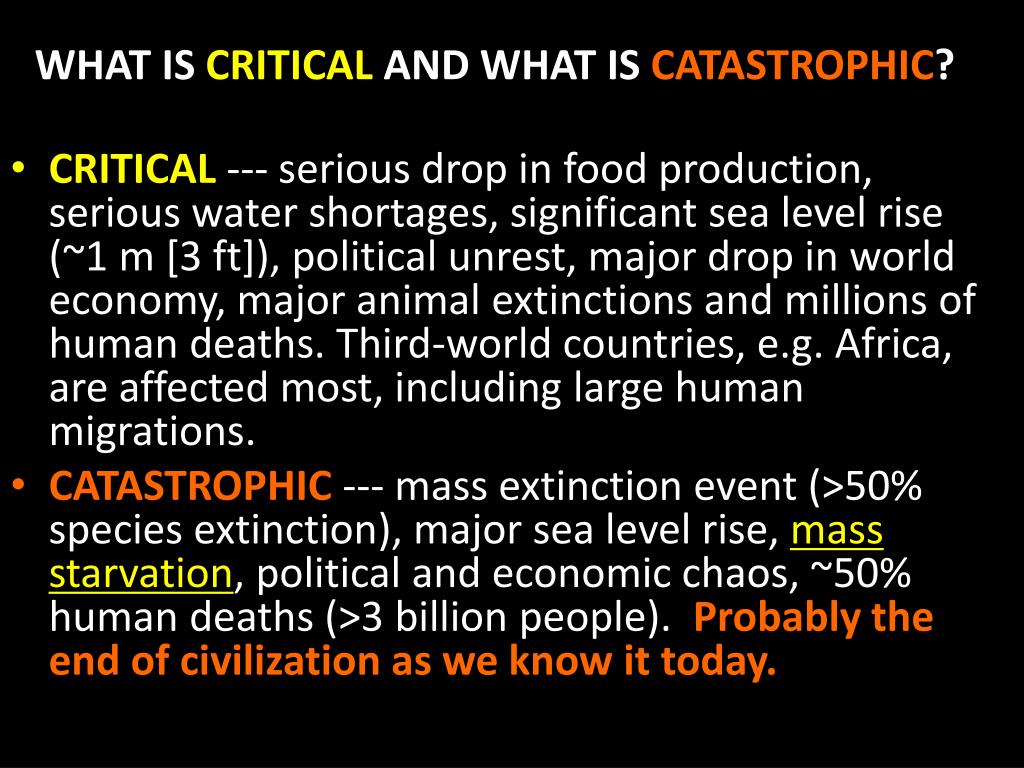 WHAT IS CRITICAL AND WHAT IS CATASTROPHIC?

• CRITICAL --- serious drop in food production, serious water shortages, significant sea level rise (~1 m [3 ft]), political unrest, major drop in world economy, major animal extinctions and millions of human deaths. Third-world countries, e.g. Africa, are affected most, including large human migrations.
• CATASTROPHIC --- mass extinction event (>50% species extinction), major sea level rise, mass starvation, political and economic chaos, ~50% human deaths (>3 billion people). Probably the end of civilization as we know it today.